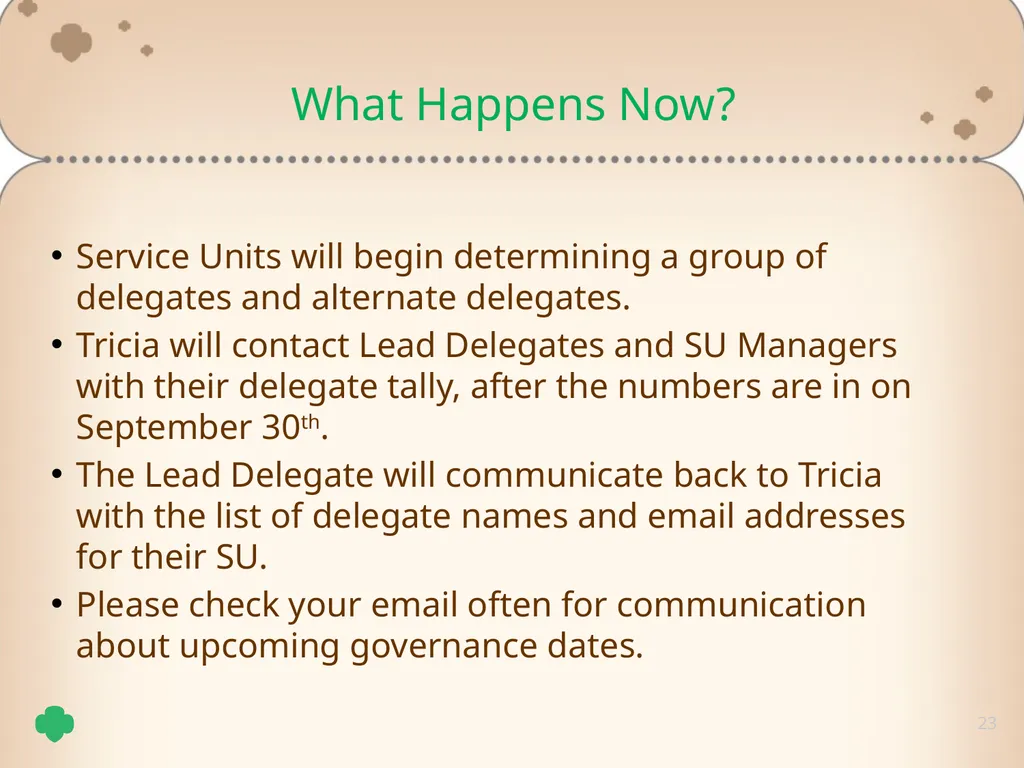 What Happens Now?

• Service Units will begin determining a group of delegates and alternate delegates.
• Tricia will contact Lead Delegates and SU Managers with their delegate tally, after the numbers are in on September 30th.
• The Lead Delegate will communicate back to Tricia with the list of delegate names and email addresses for their SU.
• Please check your email often for communication about upcoming governance dates.

23